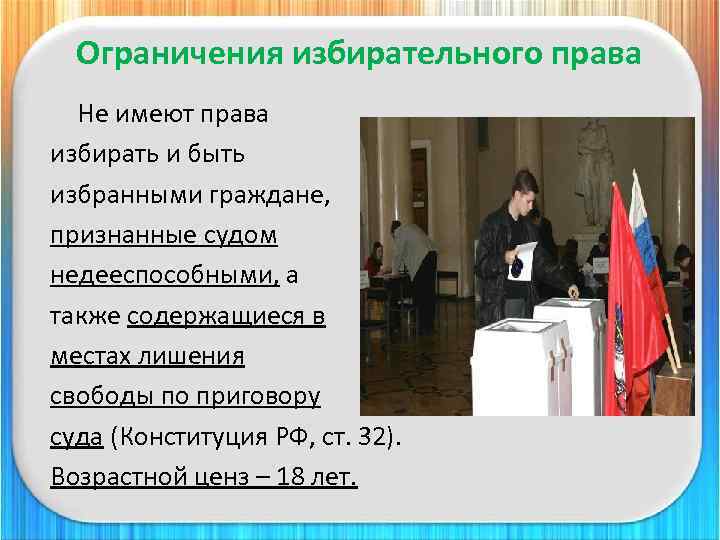 Ограничения избирательного права

Не имеют права избирать и быть избранными граждане, признанные судом недееспособными, а также содержащиеся в местах лишения свободы по приговору суда (Конституция РФ, ст. 32).

Возрастной ценз – 18 лет.